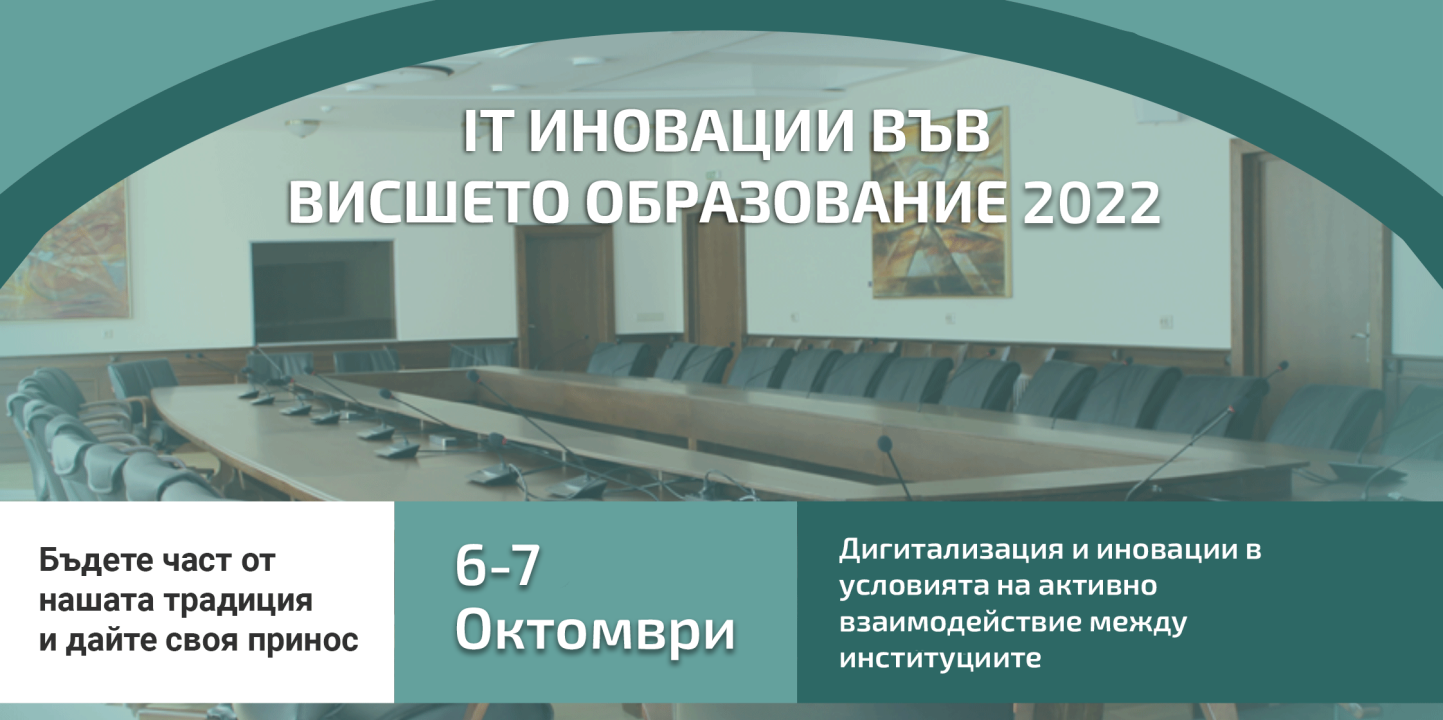 IT ИНОВАЦИИ ВЪВ ВИСШЕТО ОБРАЗОВАНИЕ 2022

Бъдете част от нашата традиция и дайте своя принос

6-7 Октомври

Дигитализация и иновации в условията на активно взаимодействие между институциите